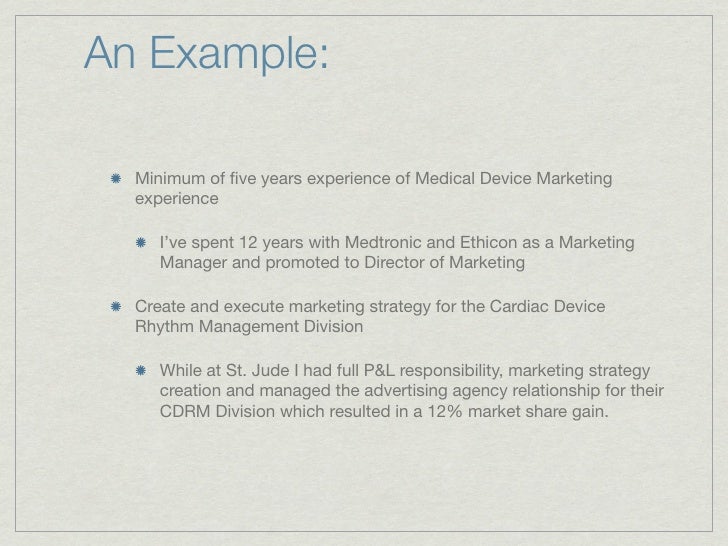 An Example:

Minimum of five years experience of Medical Device Marketing experience

I've spent 12 years with Medtronic and Ethicon as a Marketing Manager and promoted to Director of Marketing

Create and execute marketing strategy for the Cardiac Device Rhythm Management Division

While at St. Jude I had full P&L responsibility, marketing strategy creation and managed the advertising agency relationship for their CDRM Division which resulted in a 12% market share gain.